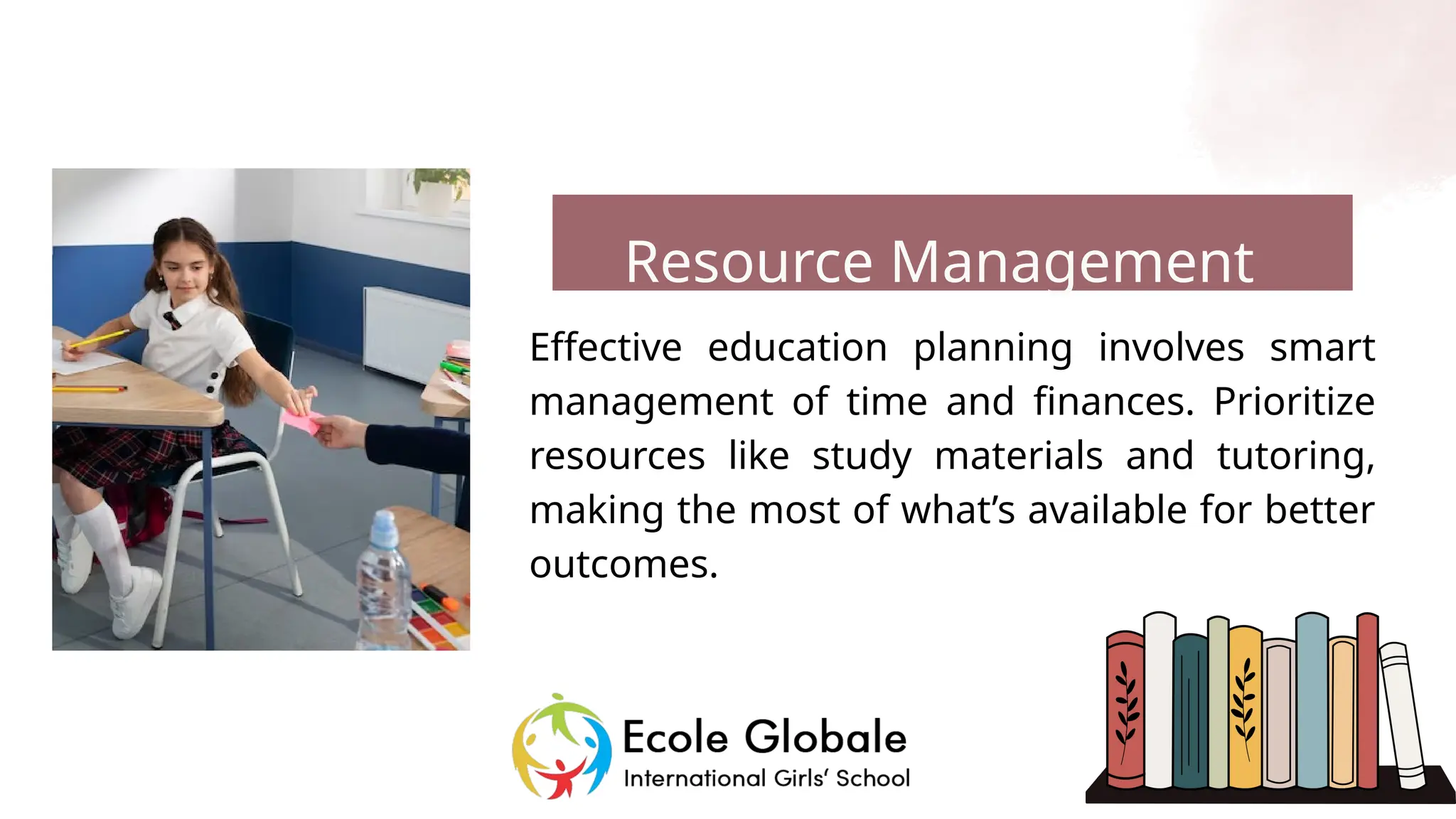 Resource Management

Effective education planning involves smart management of time and finances. Prioritize resources like study materials and tutoring, making the most of what's available for better outcomes.

Ecole Globale
International Girls' School